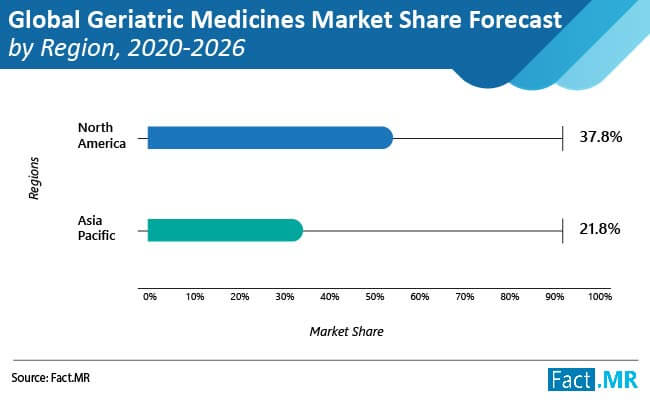 Global Geriatric Medicines Market Share Forecast by Region, 2020-2026

Regions

North America

37.8%

Asia Pacific

21.8%

0% 10% 20% 30% 40% 50% 60% 70% 80% 90% 100%

Market Share

Source: Fact.MR

Fact.MR